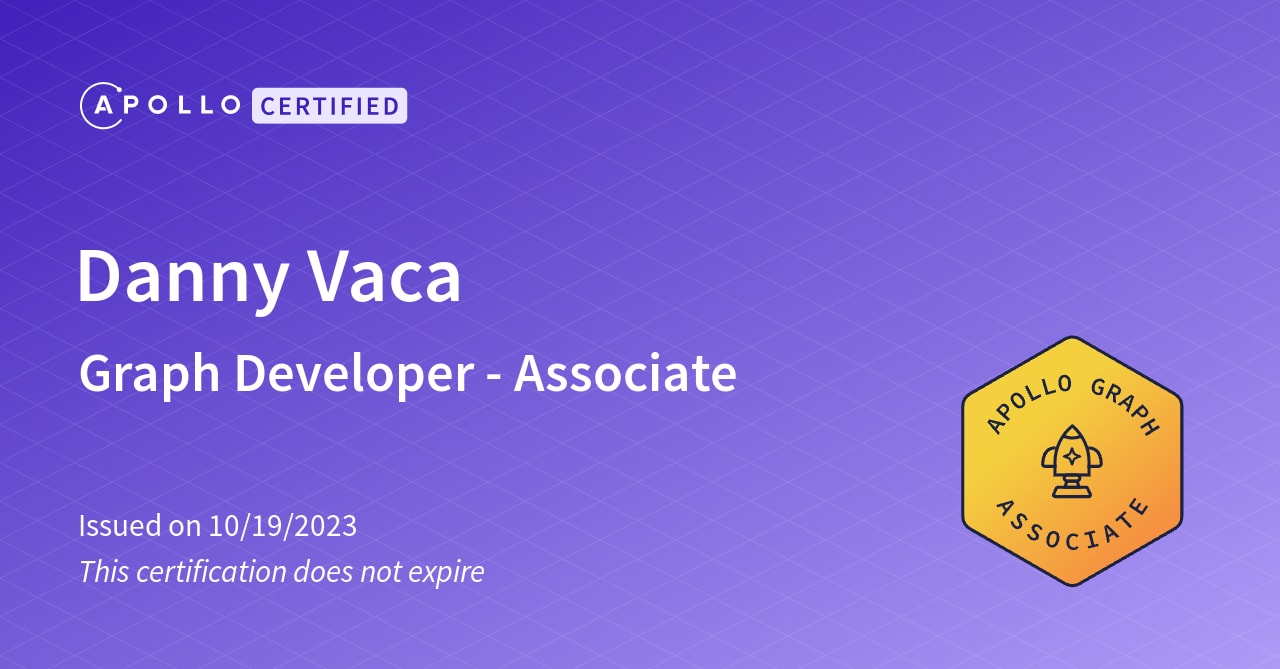 APOLLO CERTIFIED

Danny Vaca

Graph Developer - Associate

Issued on 10/19/2023

This certification does not expire

APOLLO GRAPH

ASSOCIATE